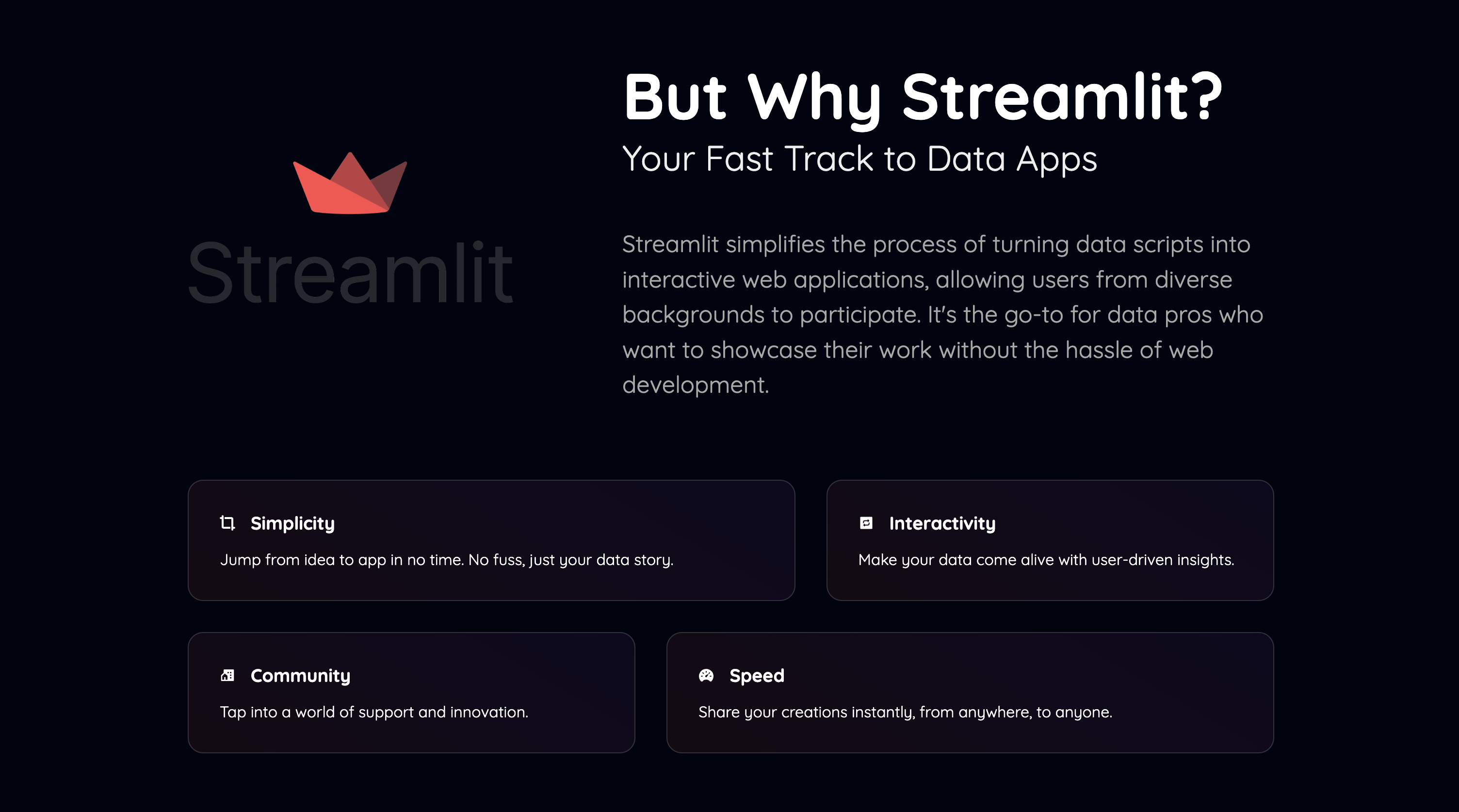 Streamlit

But Why Streamlit?

Your Fast Track to Data Apps

Streamlit simplifies the process of turning data scripts into interactive web applications, allowing users from diverse backgrounds to participate. It's the go-to for data pros who want to showcase their work without the hassle of web development.

Simplicity

Jump from idea to app in no time. No fuss, just your data story.

Interactivity

Make your data come alive with user-driven insights.

Community

Tap into a world of support and innovation.

Speed

Share your creations instantly, from anywhere, to anyone.